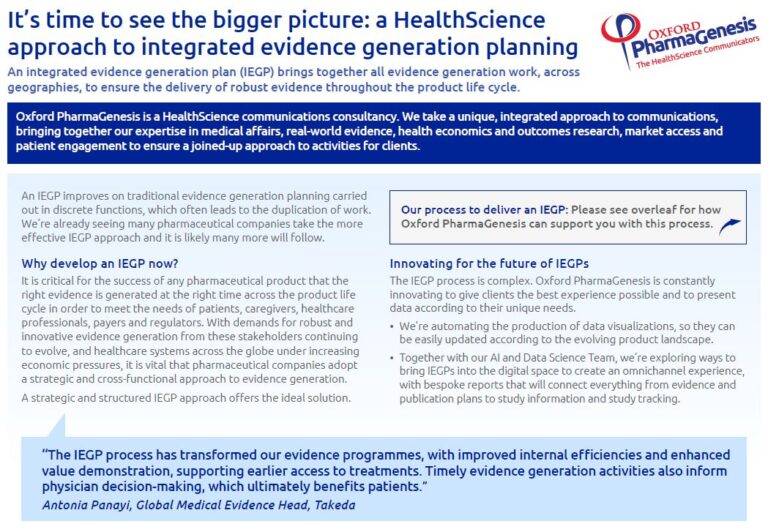 It's time to see the bigger picture: a HealthScience approach to integrated evidence generation planning

OXFORD PharmaGenesis The HealthScience Communicators

An integrated evidence generation plan (IEGP) brings together all evidence generation work, across geographies, to ensure the delivery of robust evidence throughout the product life cycle.

Oxford PharmaGenesis is a HealthScience communications consultancy. We take a unique, integrated approach to communications, bringing together our expertise in medical affairs, real-world evidence, health economics and outcomes research, market access and patient engagement to ensure a joined-up approach to activities for clients.

An IEGP improves on traditional evidence generation planning carried out in discrete functions, which often leads to the duplication of work. We're already seeing many pharmaceutical companies take the more effective IEGP approach and it is likely many more will follow.

Why develop an IEGP now?

It is critical for the success of any pharmaceutical product that the right evidence is generated at the right time across the product life cycle in order to meet the needs of patients, caregivers, healthcare professionals, payers and regulators. With demands for robust and innovative evidence generation from these stakeholders continuing to evolve, and healthcare systems across the globe under increasing economic pressures, it is vital that pharmaceutical companies adopt a strategic and cross-functional approach to evidence generation.

A strategic and structured IEGP approach offers the ideal solution.

Our process to deliver an IEGP: Please see overleaf for how Oxford PharmaGenesis can support you with this process.

Innovating for the future of IEGPs

The IEGP process is complex. Oxford PharmaGenesis is constantly innovating to give clients the best experience possible and to present data according to their unique needs.

• We're automating the production of data visualizations, so they can be easily updated according to the evolving product landscape.

• Together with our AI and Data Science Team, we're exploring ways to bring IEGPs into the digital space to create an omnichannel experience, with bespoke reports that will connect everything from evidence and publication plans to study information and study tracking.

"The IEGP process has transformed our evidence programmes, with improved internal efficiencies and enhanced value demonstration, supporting earlier access to treatments. Timely evidence generation activities also inform physician decision-making, which ultimately benefits patients."
Antonia Panayi, Global Medical Evidence Head, Takeda